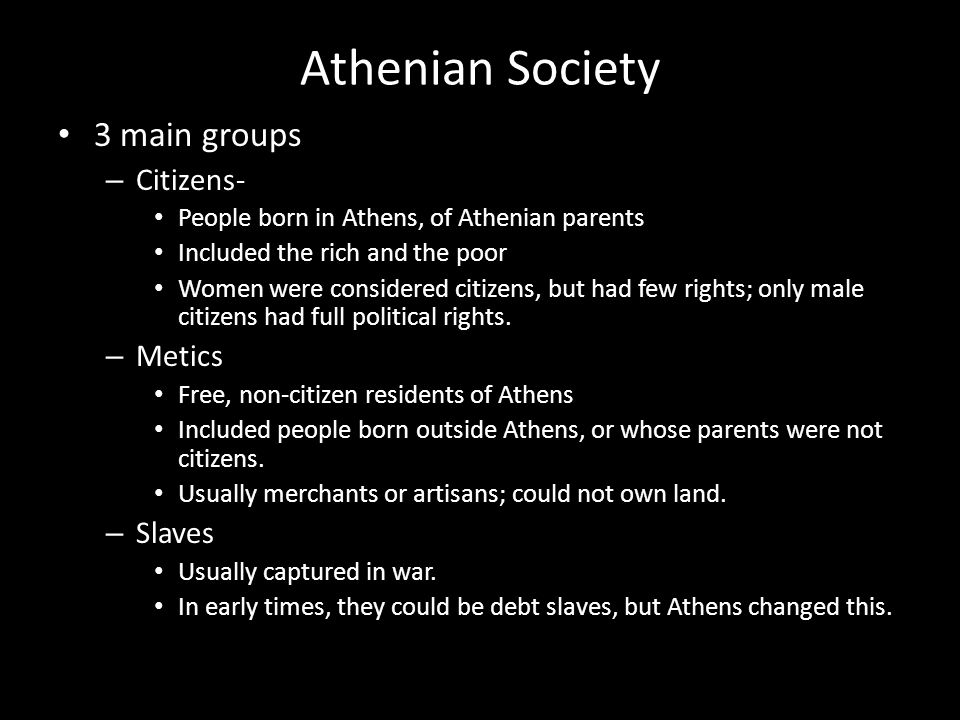 Athenian Society

• 3 main groups
  – Citizens-
    • People born in Athens, of Athenian parents
    • Included the rich and the poor
    • Women were considered citizens, but had few rights; only male citizens had full political rights.
  – Metics
    • Free, non-citizen residents of Athens
    • Included people born outside Athens, or whose parents were not citizens.
    • Usually merchants or artisans; could not own land.
  – Slaves
    • Usually captured in war.
    • In early times, they could be debt slaves, but Athens changed this.